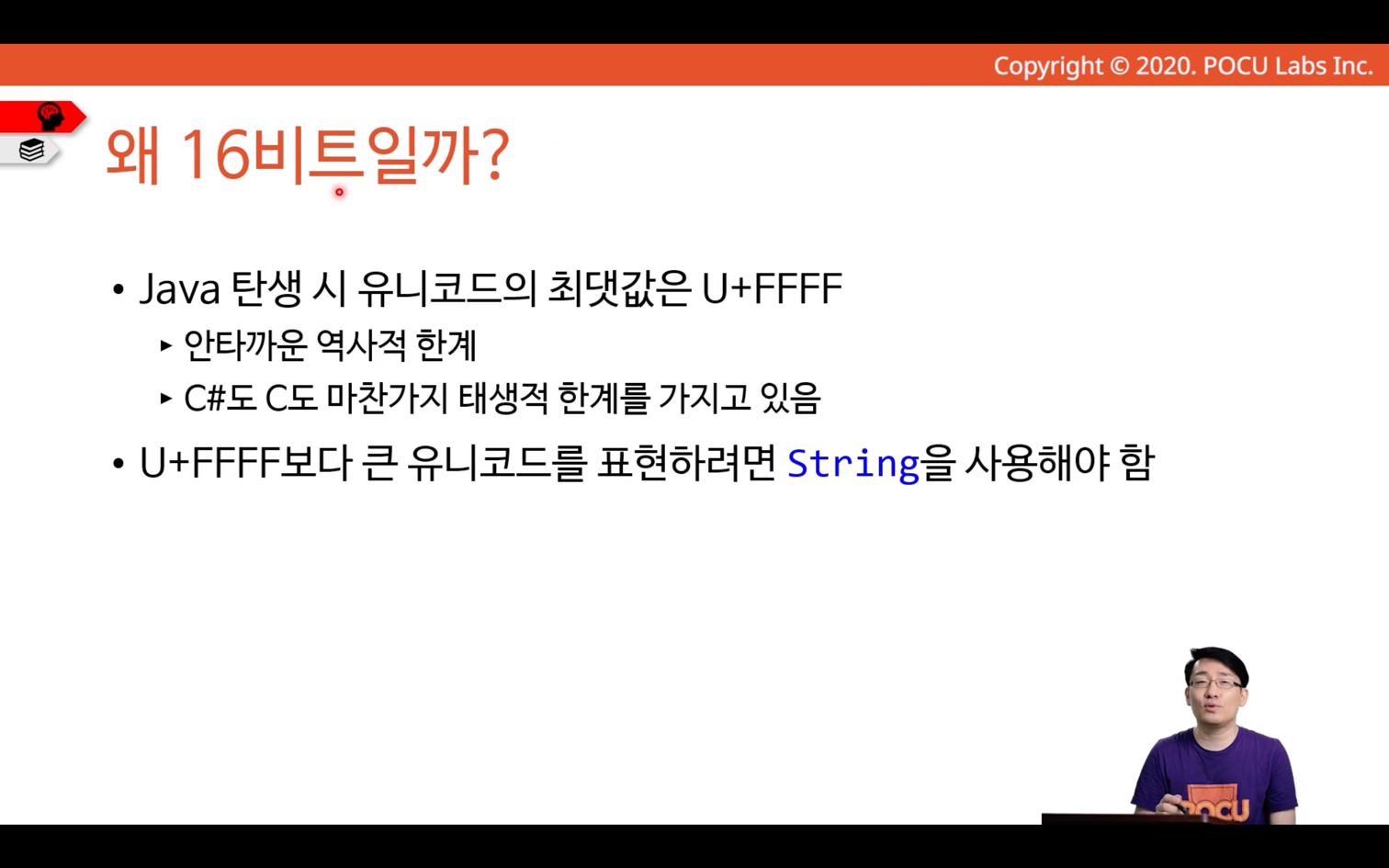 Copyright © 2020. POCU Labs Inc.

왜 16비트일까?

• Java 탄생 시 유니코드의 최댓값은 U+FFFF
  ▸ 안타까운 역사적 한계
  ▸ C#도 C도 마찬가지 태생적 한계를 가지고 있음
• U+FFFF보다 큰 유니코드를 표현하려면 String을 사용해야 함

POCU